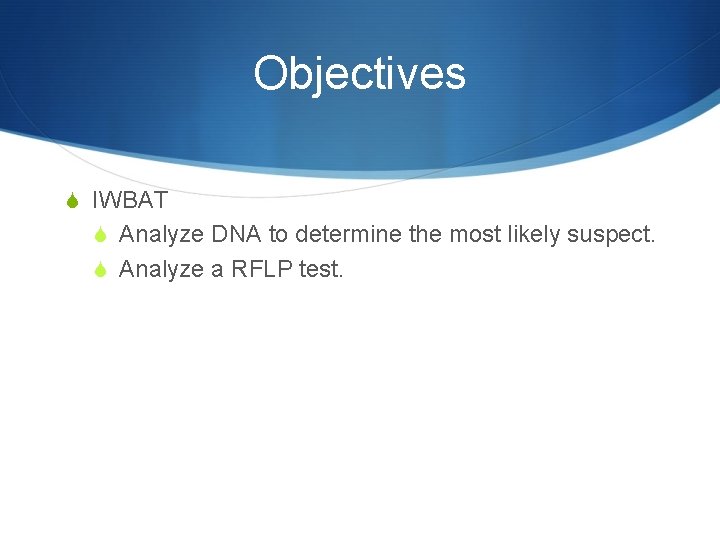 Objectives

IWBAT

Analyze DNA to determine the most likely suspect.

Analyze a RFLP test.